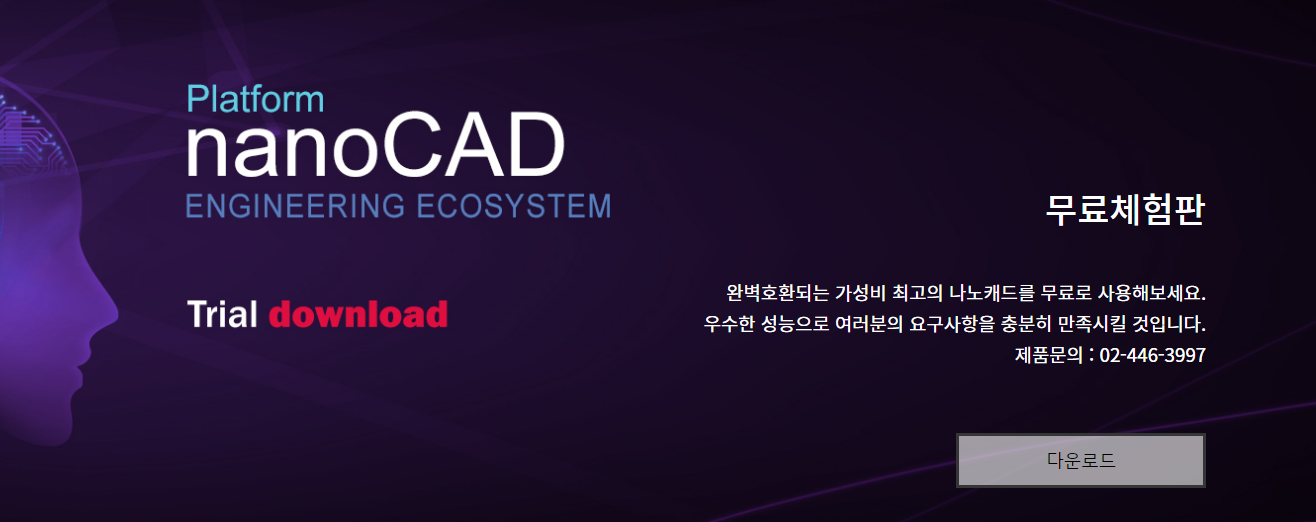 Platform
nanoCAD
ENGINEERING ECOSYSTEM

Trial download

무료체험판

완벽호환되는 가성비 최고의 나노캐드를 무료로 사용해보세요.
우수한 성능으로 여러분의 요구사항을 충분히 만족시킬 것입니다.
제품문의 : 02-446-3997

다운로드